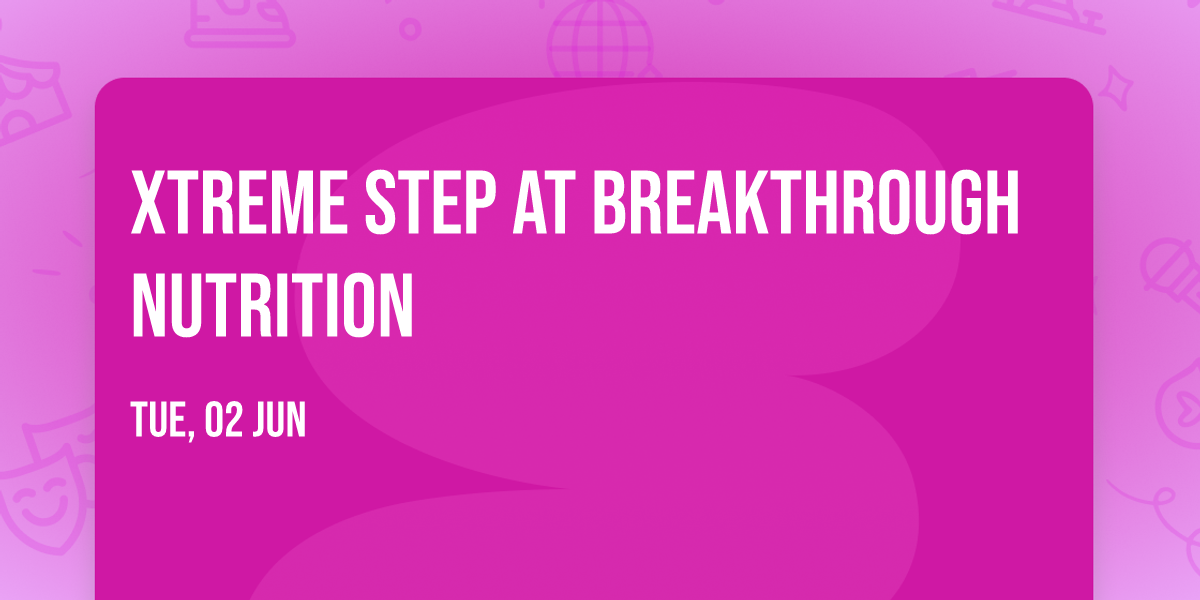 XTREME STEP AT BREAKTHROUGH NUTRITION

TUE, 02 JUN